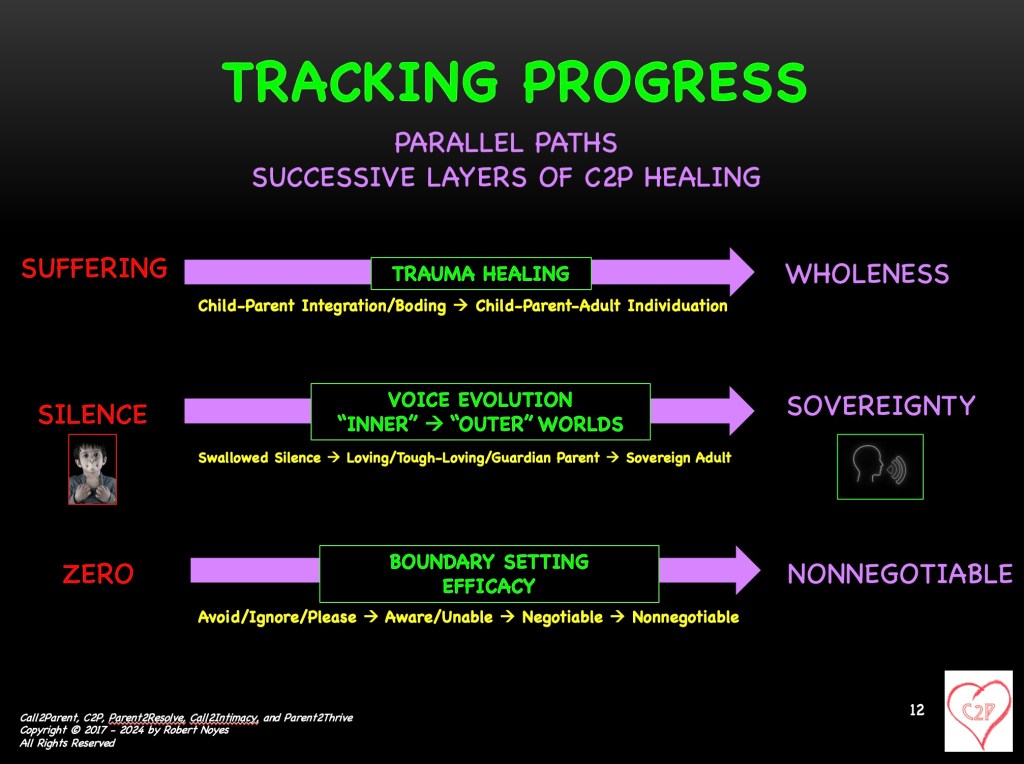 TRACKING PROGRESS

PARALLEL PATHS
SUCCESSIVE LAYERS OF C2P HEALING

SUFFERING

TRAUMA HEALING

WHOLENESS

Child-Parent Integration/Boding → Child-Parent-Adult Individuation

SILENCE

VOICE EVOLUTION
"INNER" → "OUTER" WORLDS

SOVEREIGNTY

Swallowed Silence → Loving/Tough-Loving/Guardian Parent → Sovereign Adult

ZERO

BOUNDARY SETTING
EFFICACY

NONNEGOTIABLE

Avoid/Ignore/Please → Aware/Unable → Negotiable → Nonnegotiable

Call2Parent, C2P, Parent2Resolve, Call2Intimacy, and Parent2Thrive
Copyright © 2017 - 2024 by Robert Noyes
All Rights Reserved

12

C2P